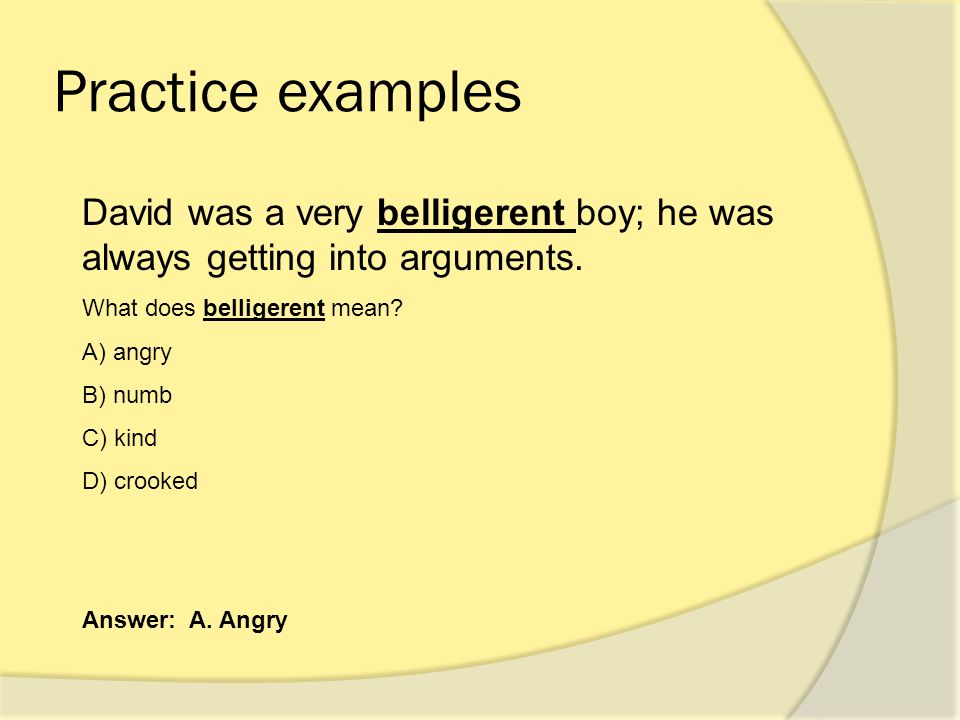 Practice examples

David was a very belligerent boy; he was always getting into arguments.

What does belligerent mean?

A) angry

B) numb

C) kind

D) crooked

Answer: A. Angry